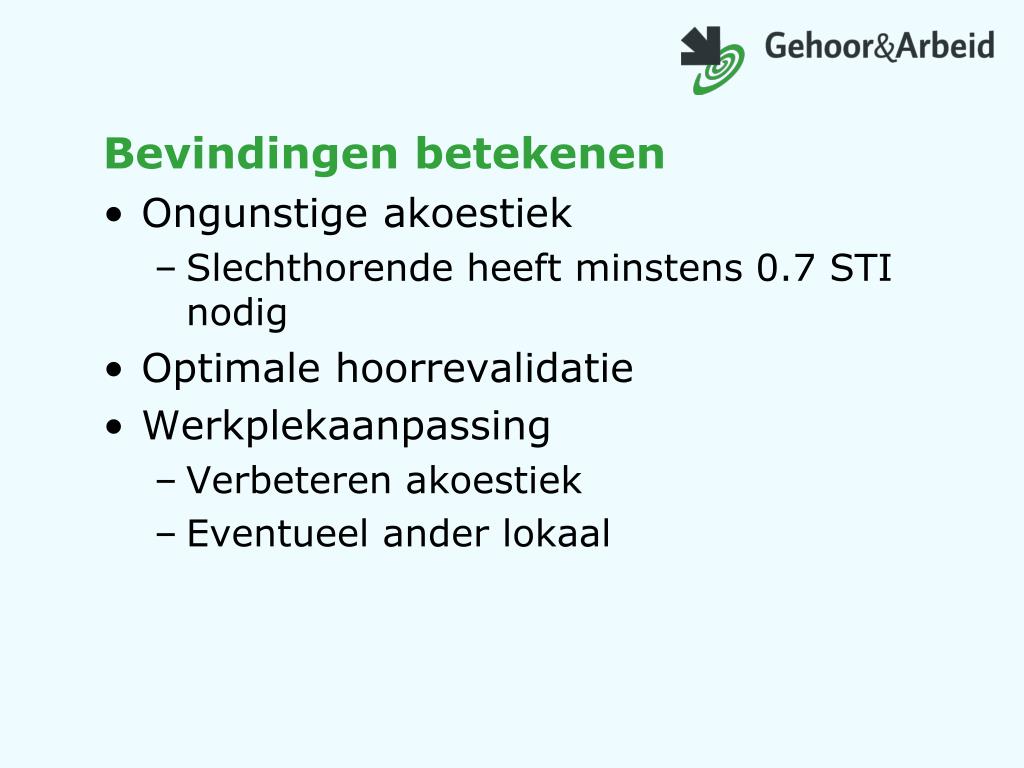 Gehoor&Arbeid

Bevindingen betekenen

• Ongunstige akoestiek
– Slechthorende heeft minstens 0.7 STI nodig
• Optimale hoorrevalidatie
• Werkplekaanpassing
– Verbeteren akoestiek
– Eventueel ander lokaal